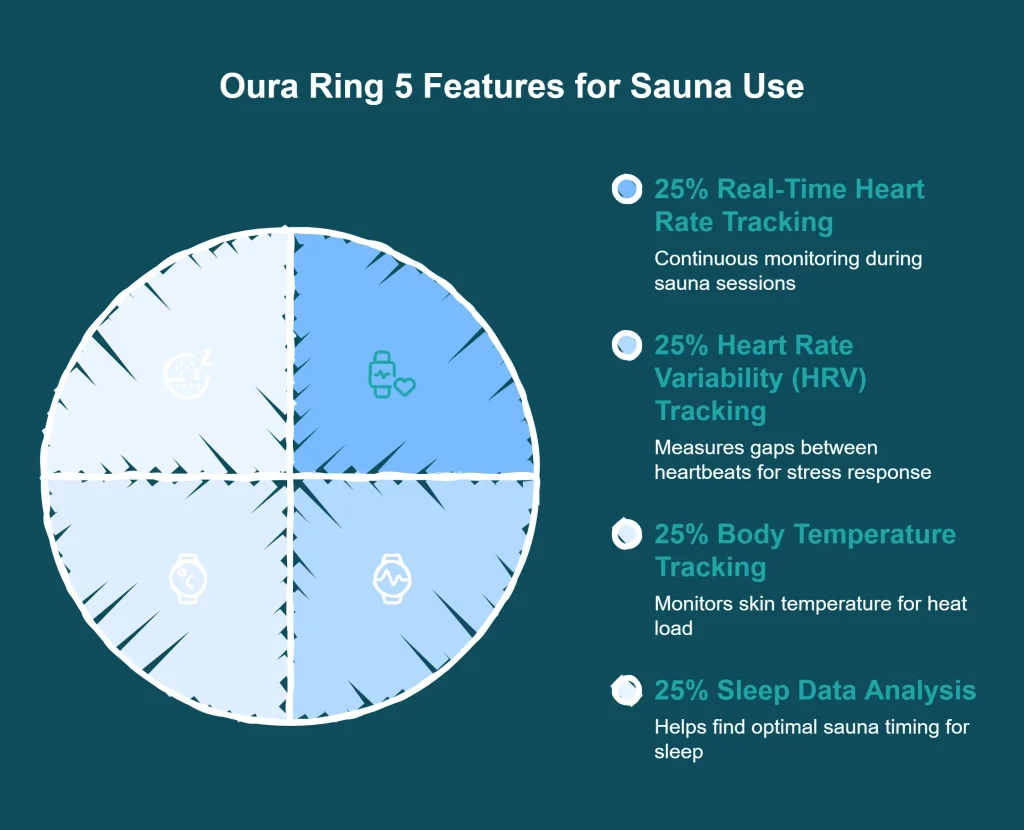 Oura Ring 5 Features for Sauna Use

25% Real-Time Heart Rate Tracking

Continuous monitoring during sauna sessions

25% Heart Rate Variability (HRV) Tracking

Measures gaps between heartbeats for stress response

25% Body Temperature Tracking

Monitors skin temperature for heat load

25% Sleep Data Analysis

Helps find optimal sauna timing for sleep